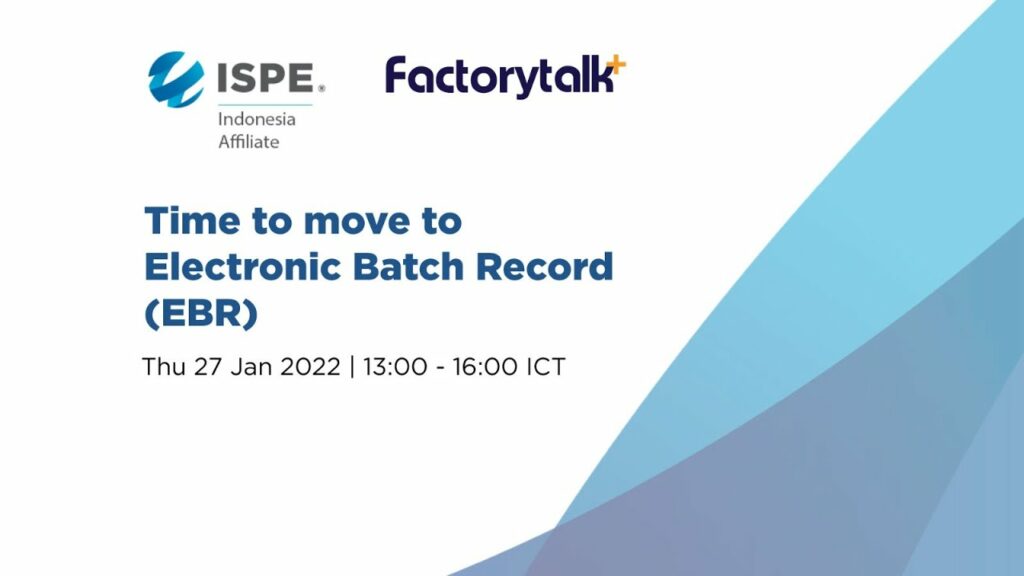 ISPE®
Indonesia Affiliate

Factorytalk+

Time to move to Electronic Batch Record (EBR)

Thu 27 Jan 2022 | 13:00 - 16:00 ICT